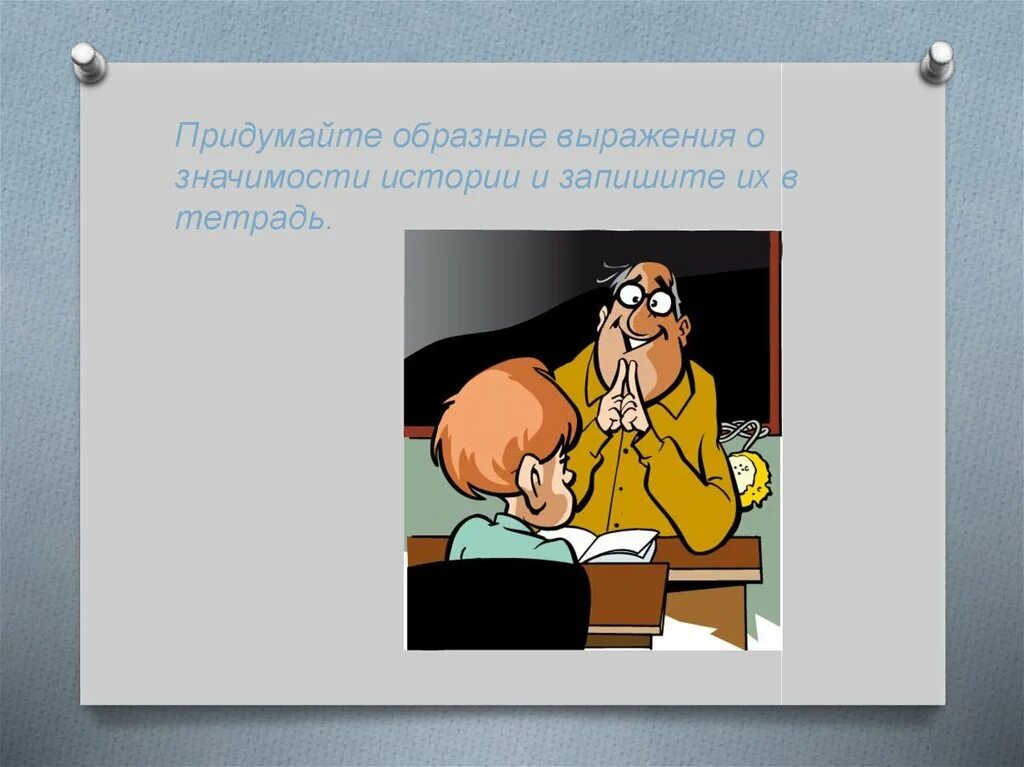 Придумайте образные выражения о значимости истории и запишите их в тетрадь.